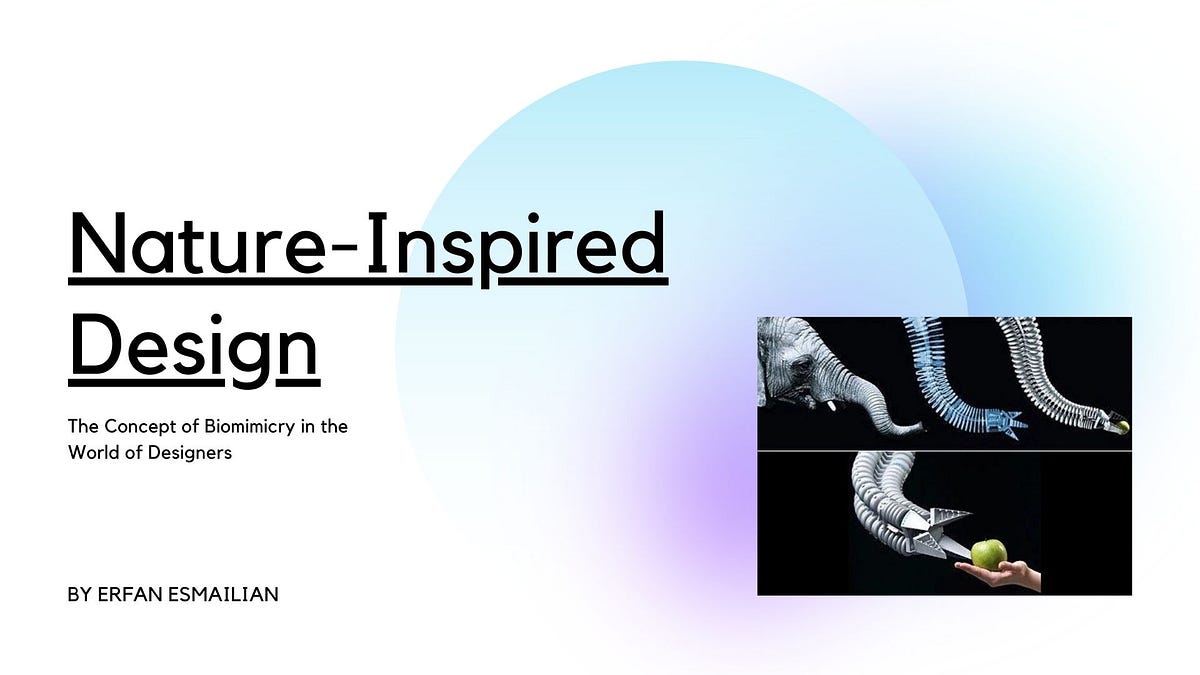 Nature-Inspired Design

The Concept of Biomimicry in the World of Designers

BY ERFAN ESMAILIAN